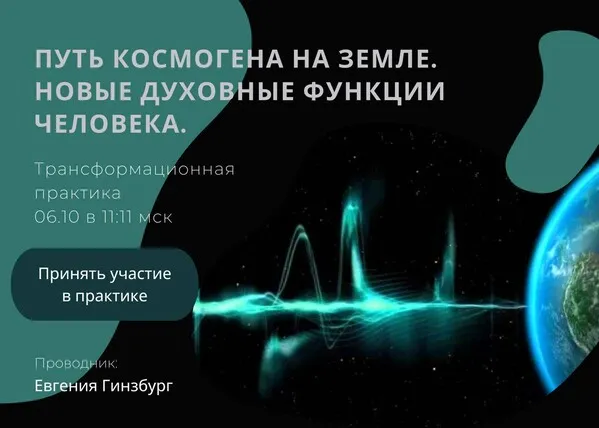 ПУТЬ КОСМОГЕНА НА ЗЕМЛЕ. НОВЫЕ ДУХОВНЫЕ ФУНКЦИИ ЧЕЛОВЕКА.

Трансформационная практика
06.10 в 11:11 мск

Принять участие в практике

Проводник:
Евгения Гинзбург